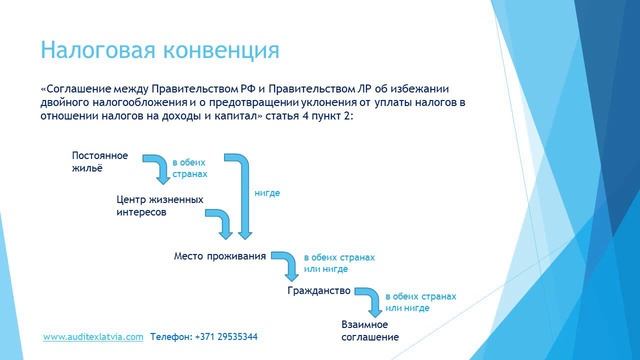 Налоговая конвенция

«Соглашение между Правительством РФ и Правительством ЛР об избежании двойного налогообложения и о предотвращении уклонения от уплаты налогов в отношении налогов на доходы и капитал» статья 4 пункт 2:

Постоянное жильё

в обеих странах

нигде

Центр жизненных интересов

Место проживания

в обеих странах или нигде

Гражданство

в обеих странах или нигде

Взаимное соглашение

www.auditexlatvia.com Телефон: +371 29535344